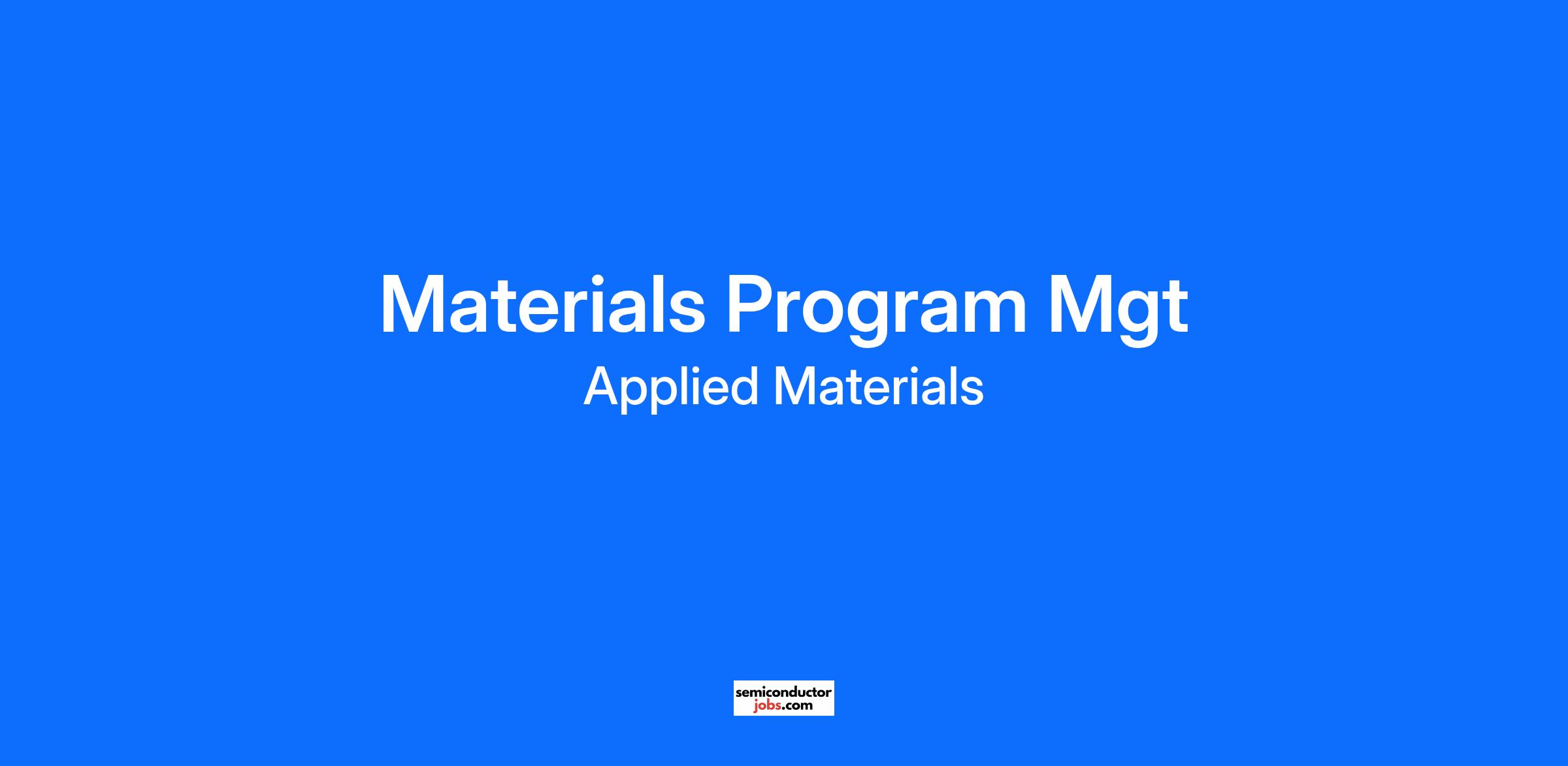 Materials Program Mgt

Applied Materials

semiconductor
jobs.com